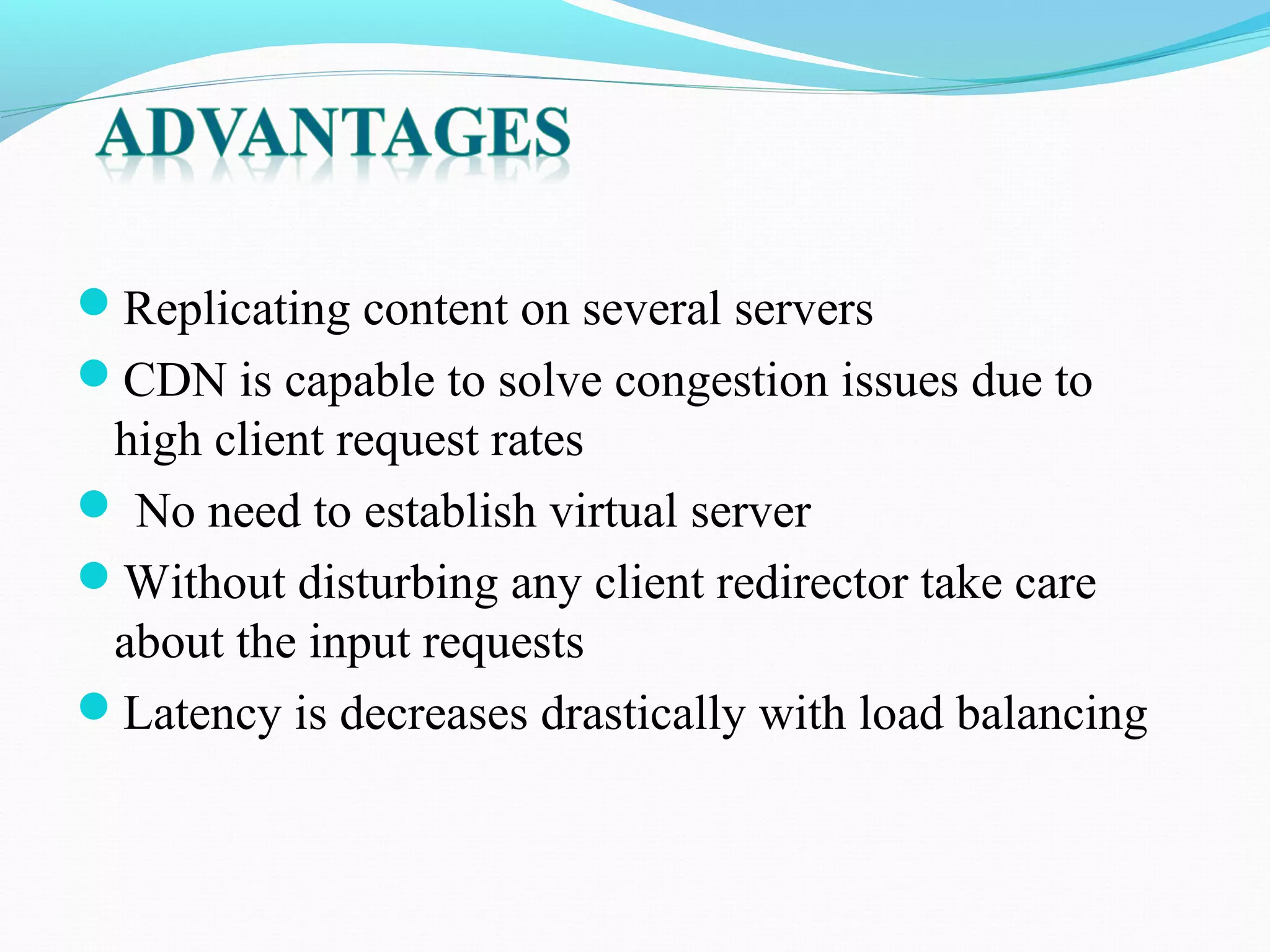 ADVANTAGES

- Replicating content on several servers
- CDN is capable to solve congestion issues due to high client request rates
- No need to establish virtual server
- Without disturbing any client redirector take care about the input requests
- Latency is decreases drastically with load balancing